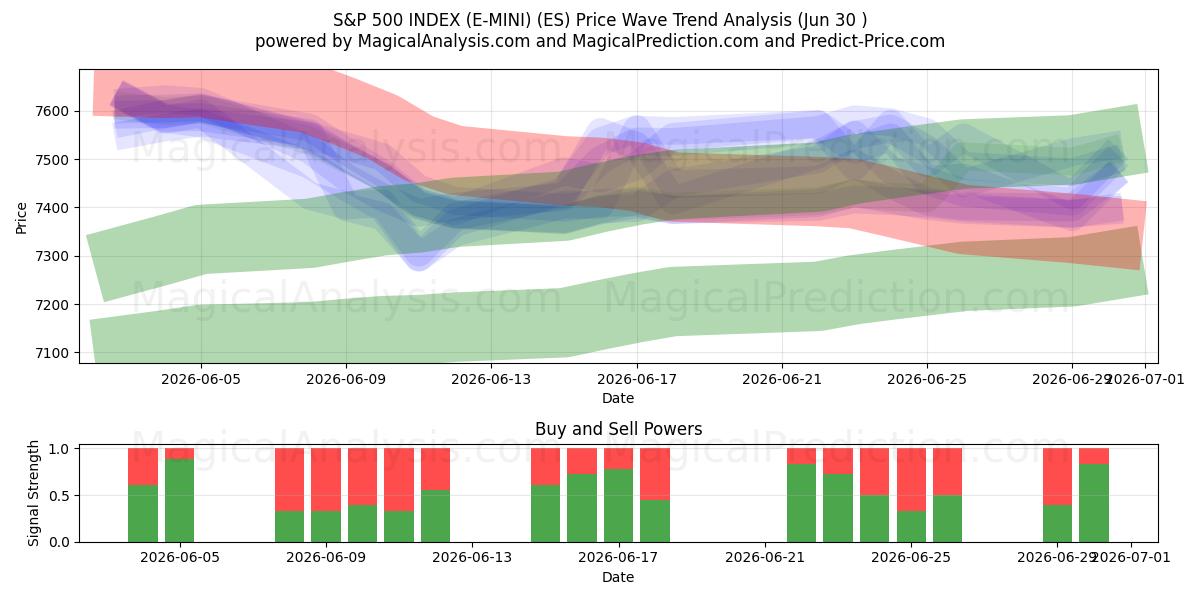 S&P 500 INDEX (E-MINI) (ES) Price Wave Trend Analysis (Jun 30 )
powered by MagicalAnalysis.com and MagicalPrediction.com and Predict-Price.com

MagicalAnalysis.com MagicalPrediction.com
MagicalAnalysis.com MagicalPrediction.com

Price
7600
7500
7400
7300
7200
7100

2026-06-05
2026-06-09
2026-06-13
2026-06-17
2026-06-21
2026-06-25
2026-06-29
2026-07-01
Date

Buy and Sell Powers

MagicalAnalysis.com MagicalPrediction.com

Signal Strength
1.0
0.5
0.0

2026-06-05
2026-06-09
2026-06-13
2026-06-17
2026-06-21
2026-06-25
2026-06-29
2026-07-01
Date